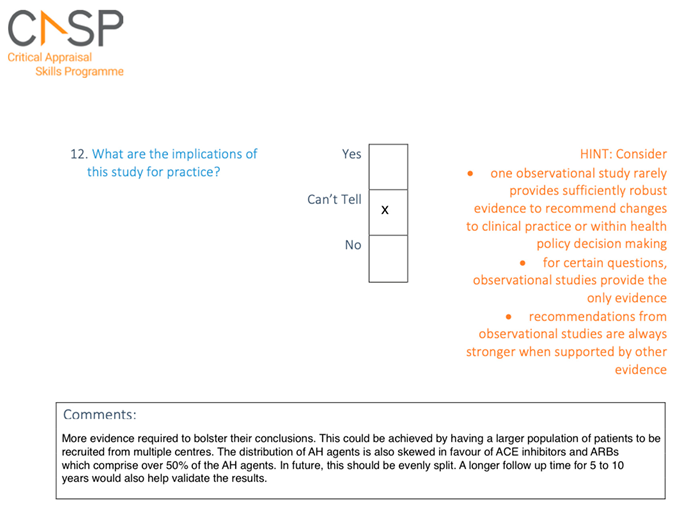 CASP
Critical Appraisal
Skills Programme

12. What are the implications of this study for practice?

Yes

Can't Tell

x

No

HINT: Consider
• one observational study rarely provides sufficiently robust evidence to recommend changes to clinical practice or within health policy decision making
• for certain questions, observational studies provide the only evidence
• recommendations from observational studies are always stronger when supported by other evidence

Comments:
More evidence required to bolster their conclusions. This could be achieved by having a larger population of patients to be recruited from multiple centres. The distribution of AH agents is also skewed in favour of ACE inhibitors and ARBs which comprise over 50% of the AH agents. In future, this should be evenly split. A longer follow up time for 5 to 10 years would also help validate the results.